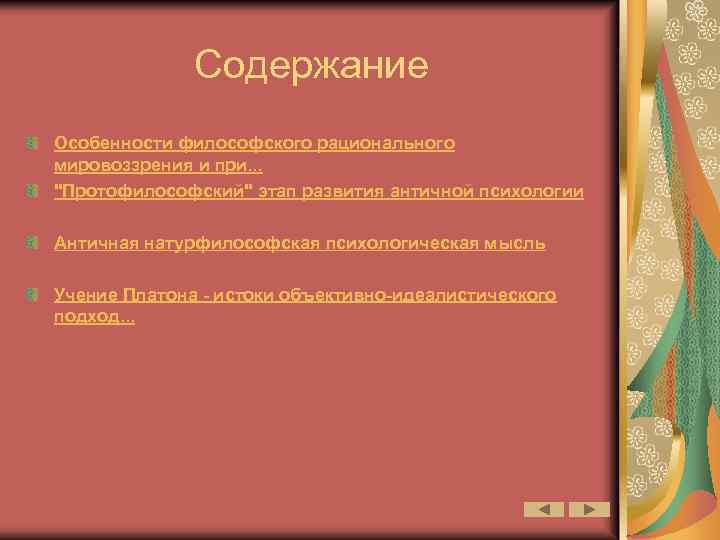 Содержание

Особенности философского рационального мировоззрения и при...

"Протофилософский" этап развития античной психологии

Античная натурфилософская психологическая мысль

Учение Платона - истоки объективно-идеалистического подход...